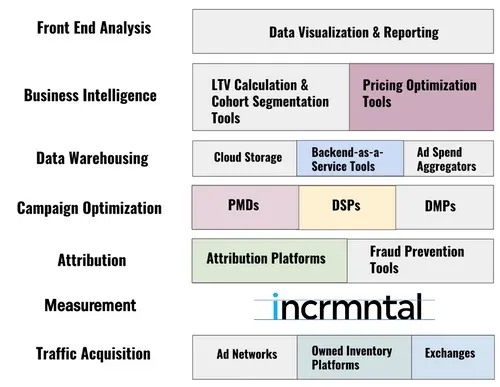 Front End Analysis

Data Visualization & Reporting

Business Intelligence

LTV Calculation & Cohort Segmentation Tools

Pricing Optimization Tools

Data Warehousing

Cloud Storage

Backend-as-a-Service Tools

Ad Spend Aggregators

Campaign Optimization

PMDs

DSPs

DMPs

Attribution

Attribution Platforms

Fraud Prevention Tools

Measurement

incrmntal

Traffic Acquisition

Ad Networks

Owned Inventory Platforms

Exchanges